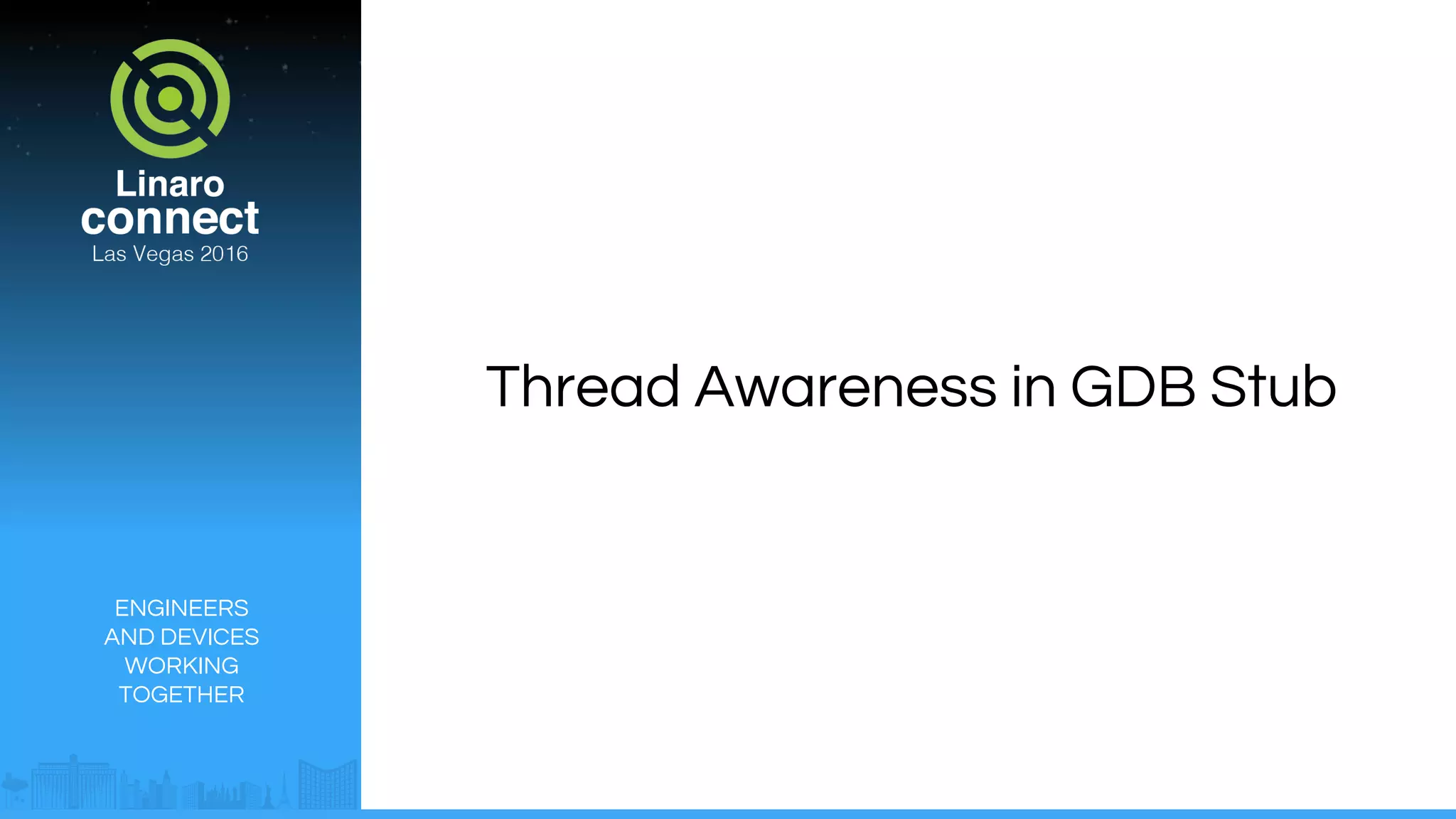 Linaro
connect
Las Vegas 2016

ENGINEERS AND DEVICES WORKING TOGETHER

Thread Awareness in GDB Stub